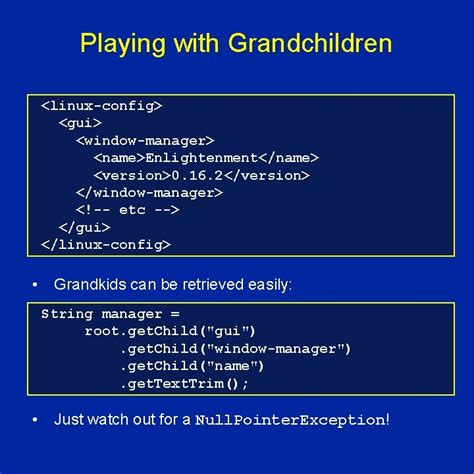 Playing with Grandchildren

<linux-config>
<gui>
<window-manager>
<name>Enlightenment</name>
<version>0.16.2</version>
</window-manager>
<!-- etc -->
</gui>
</linux-config>

• Grandkids can be retrieved easily:

String manager =
root.getChild("gui")
.getChild("window-manager")
.getChild("name")
.getTextTrim();

• Just watch out for a NullPointerException!